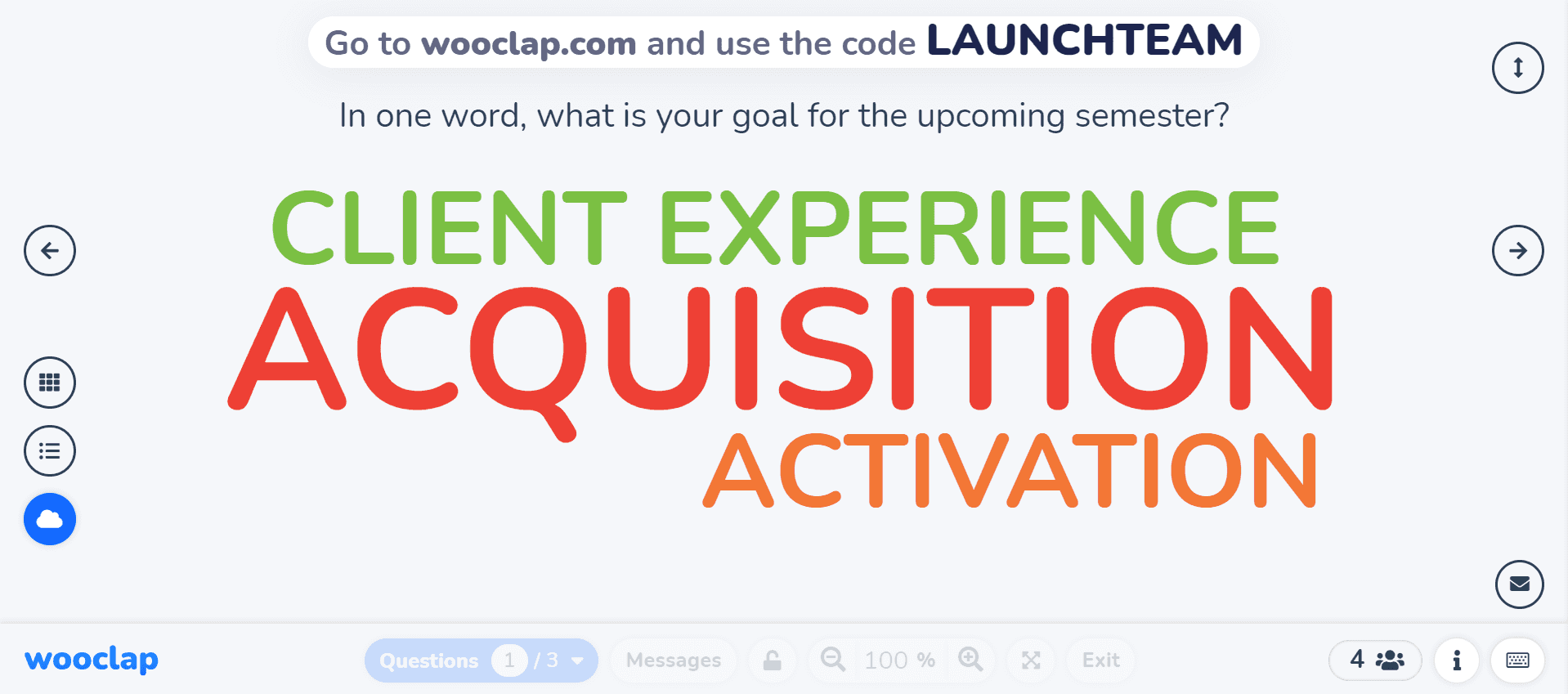 Go to wooclap.com and use the code LAUNCHTEAM

In one word, what is your goal for the upcoming semester?

CLIENT EXPERIENCE
ACQUISITION
ACTIVATION

wooclap

Questions 1 / 3

Messages

100 %

Exit

4